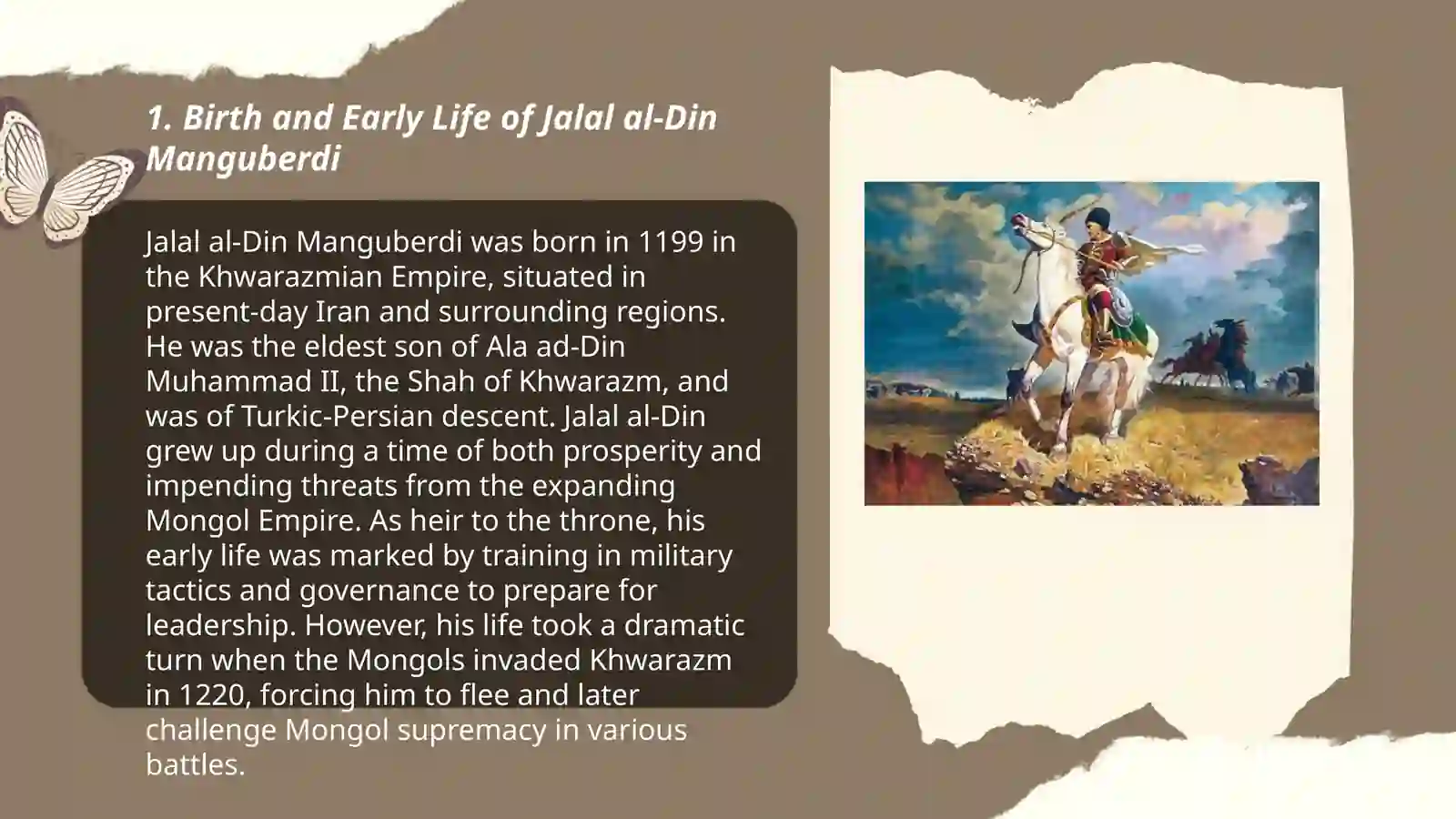 1. Birth and Early Life of Jalal al-Din Manguberdi

Jalal al-Din Manguberdi was born in 1199 in the Khwarazmian Empire, situated in present-day Iran and surrounding regions. He was the eldest son of Ala ad-Din Muhammad II, the Shah of Khwarazm, and was of Turkic-Persian descent. Jalal al-Din grew up during a time of both prosperity and impending threats from the expanding Mongol Empire. As heir to the throne, his early life was marked by training in military tactics and governance to prepare for leadership. However, his life took a dramatic turn when the Mongols invaded Khwarazm in 1220, forcing him to flee and later challenge Mongol supremacy in various battles.